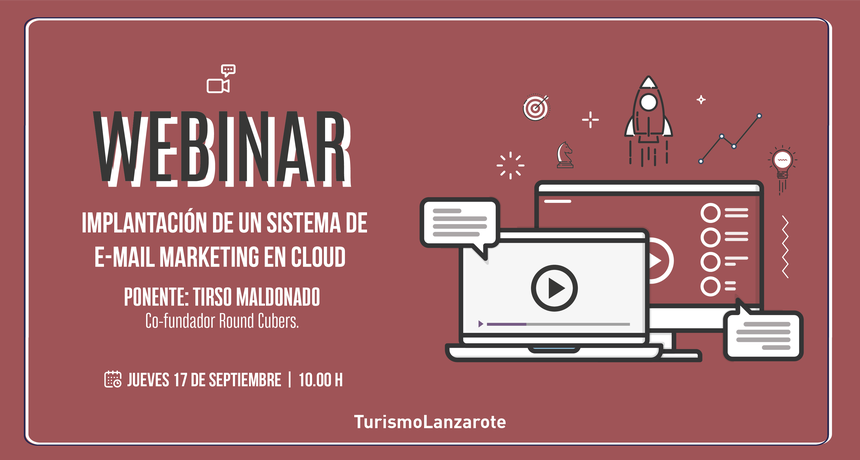 WEBINAR

IMPLANTACIÓN DE UN SISTEMA DE E-MAIL MARKETING EN CLOUD

PONENTE: TIRSO MALDONADO
Co-fundador Round Cubers.

JUEVES 17 DE SEPTIEMBRE | 10.00 H

TurismoLanzarote